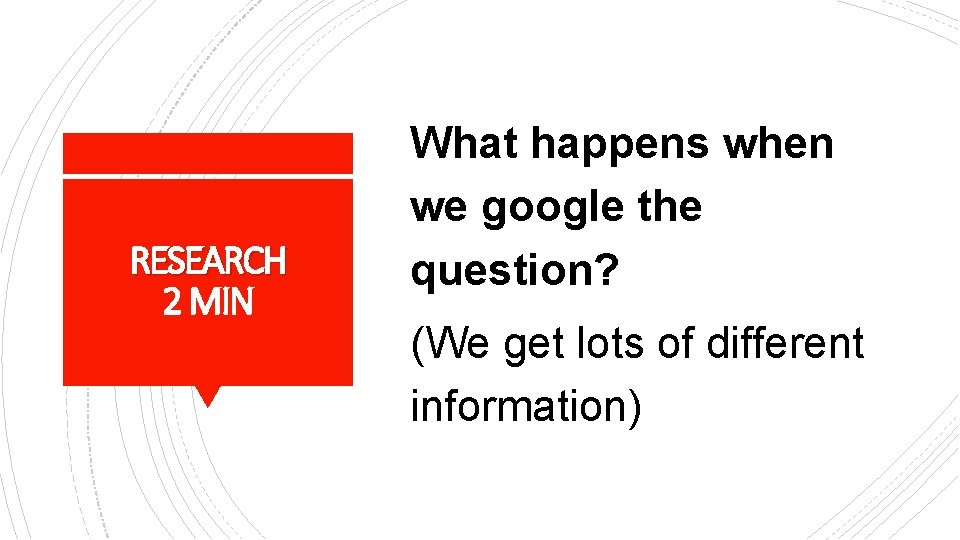 RESEARCH
2 MIN

What happens when we google the question?

(We get lots of different information)